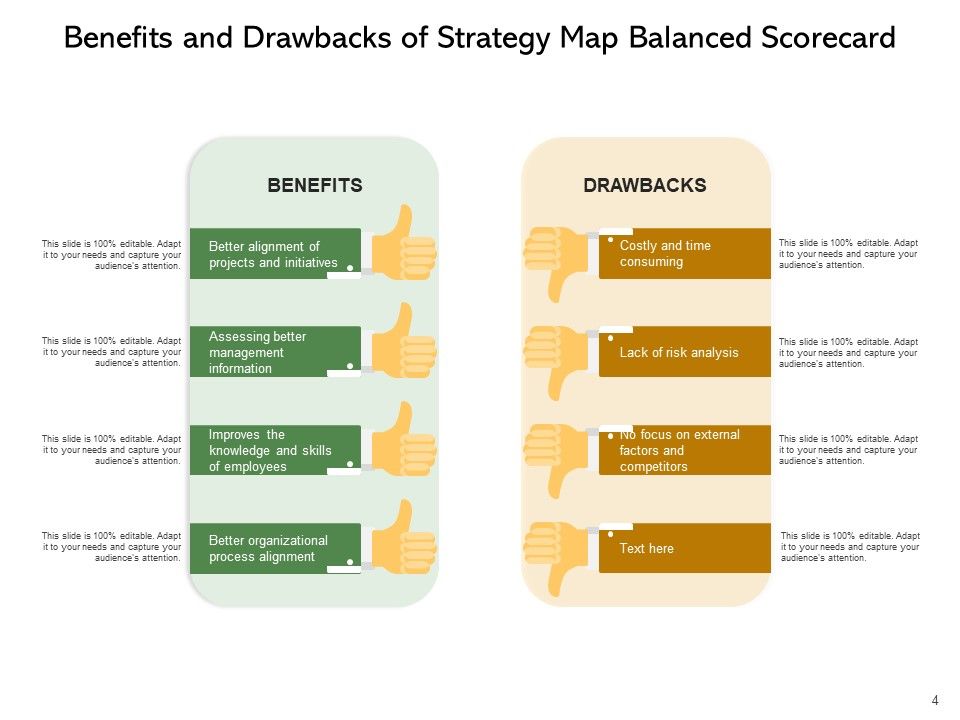 Benefits and Drawbacks of Strategy Map Balanced Scorecard

BENEFITS

This slide is 100% editable. Adapt it to your needs and capture your audience's attention.

Better alignment of projects and initiatives

This slide is 100% editable. Adapt it to your needs and capture your audience's attention.

Assessing better management information

This slide is 100% editable. Adapt it to your needs and capture your audience's attention.

Improves the knowledge and skills of employees

This slide is 100% editable. Adapt it to your needs and capture your audience's attention.

Better organizational process alignment

DRAWBACKS

Costly and time consuming

This slide is 100% editable. Adapt it to your needs and capture your audience's attention.

Lack of risk analysis

This slide is 100% editable. Adapt it to your needs and capture your audience's attention.

No focus on external factors and competitors

This slide is 100% editable. Adapt it to your needs and capture your audience's attention.

Text here

This slide is 100% editable. Adapt it to your needs and capture your audience's attention.

4